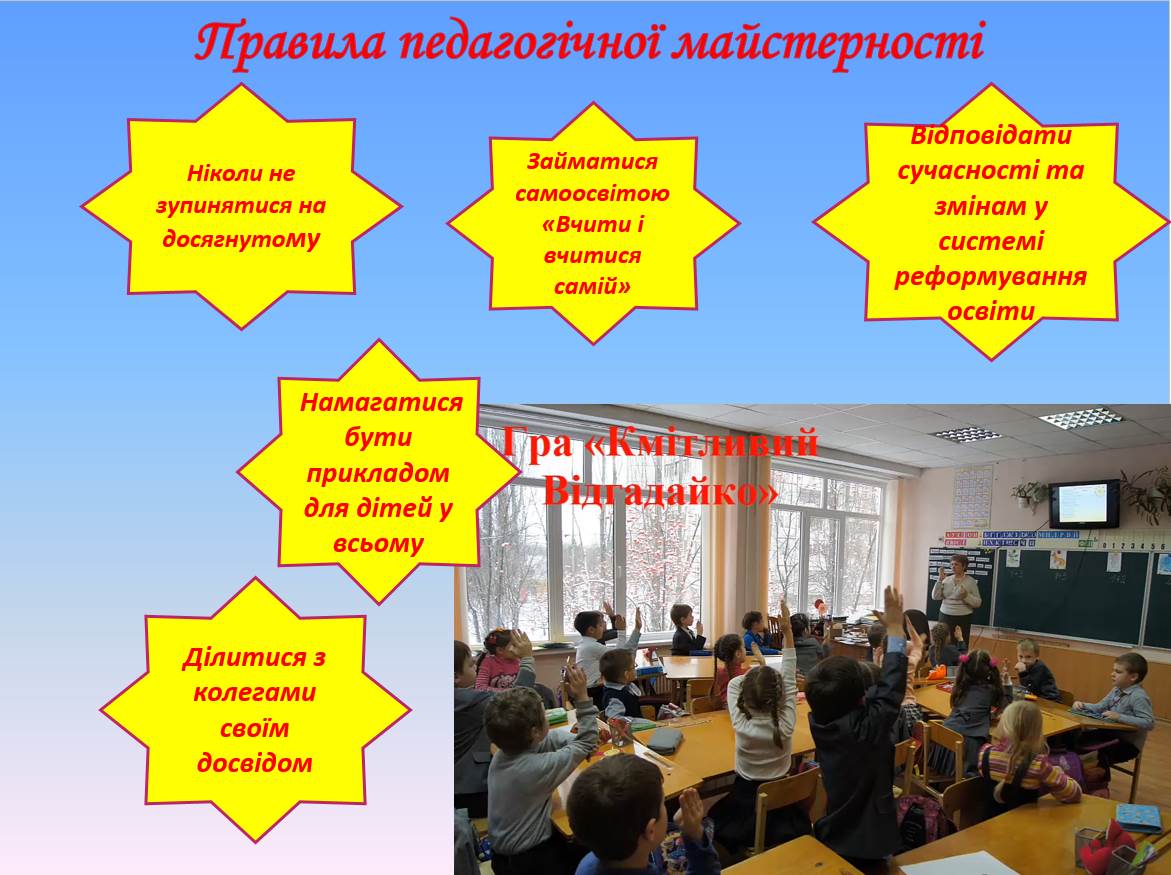 Правила педагогічної майстерності

Ніколи не зупинятися на досягнутому

Займатися самоосвітою «Вчити і вчитися самій»

Відповідати сучасності та змінам у системі реформування освіти

Намагатися бути прикладом для дітей у всьому

Гра «Кмітливий Відгадайко»

Ділитися з колегами своїм досвідом